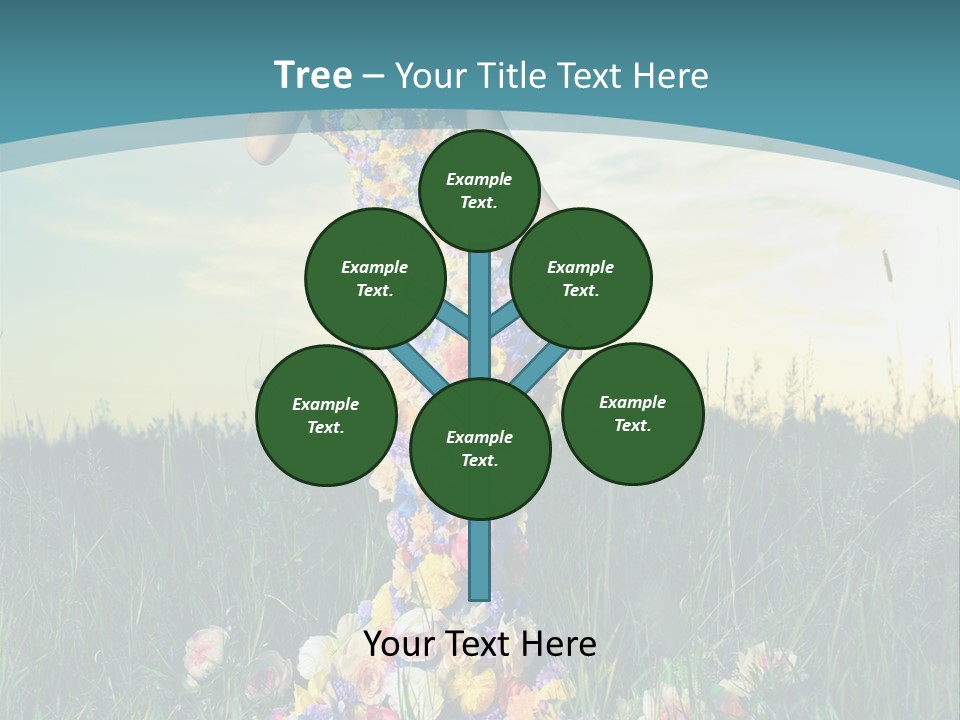 Tree – Your Title Text Here

Example Text.

Example Text.

Example Text.

Example Text.

Example Text.

Example Text.

Your Text Here